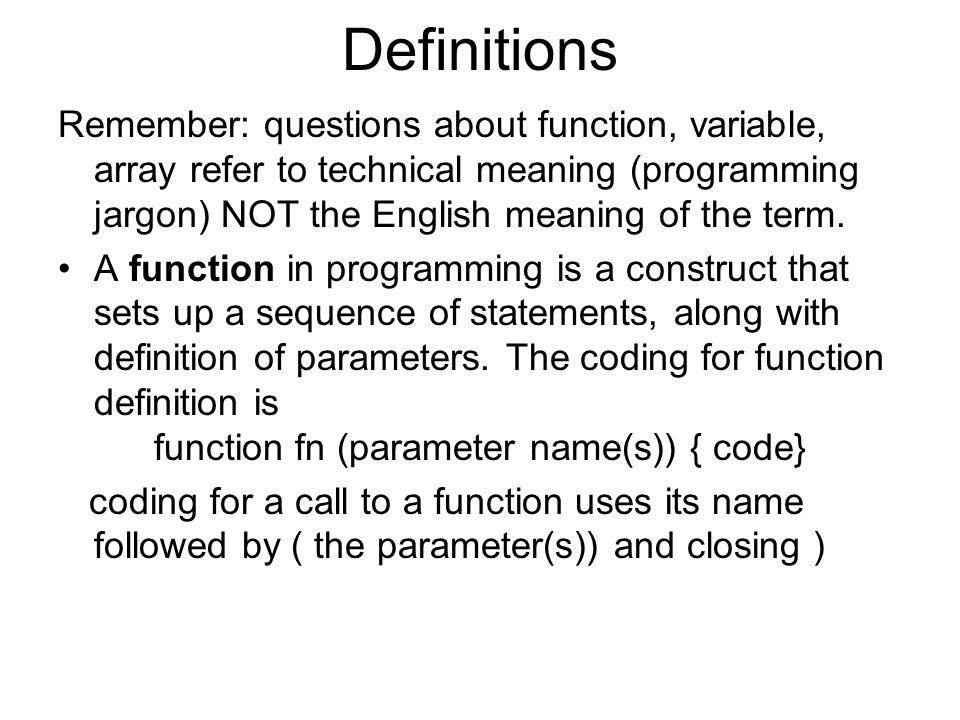 Definitions

Remember: questions about function, variable, array refer to technical meaning (programming jargon) NOT the English meaning of the term.

• A function in programming is a construct that sets up a sequence of statements, along with definition of parameters. The coding for function definition is
function fn (parameter name(s)) { code}
coding for a call to a function uses its name followed by ( the parameter(s)) and closing )